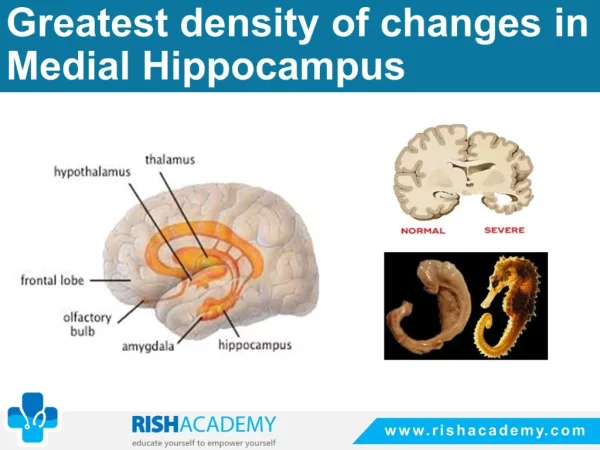 Greatest density of changes in Medial Hippocampus

thalamus
hypothalamus
frontal lobe
olfactory bulb
amygdala
hippocampus

NORMAL
SEVERE

RISHACADEMY
educate yourself to empower yourself
www.rishacademy.com